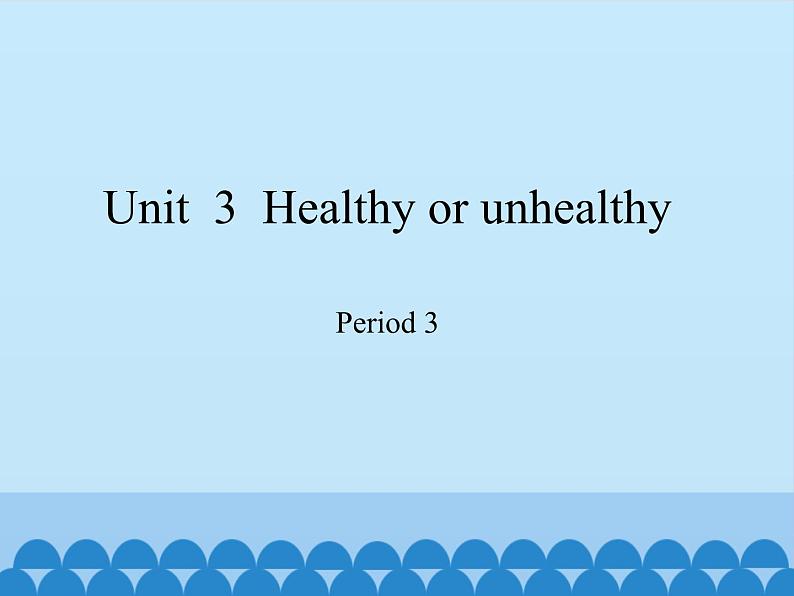 Unit 3 Healthy or unhealthy

Period 3